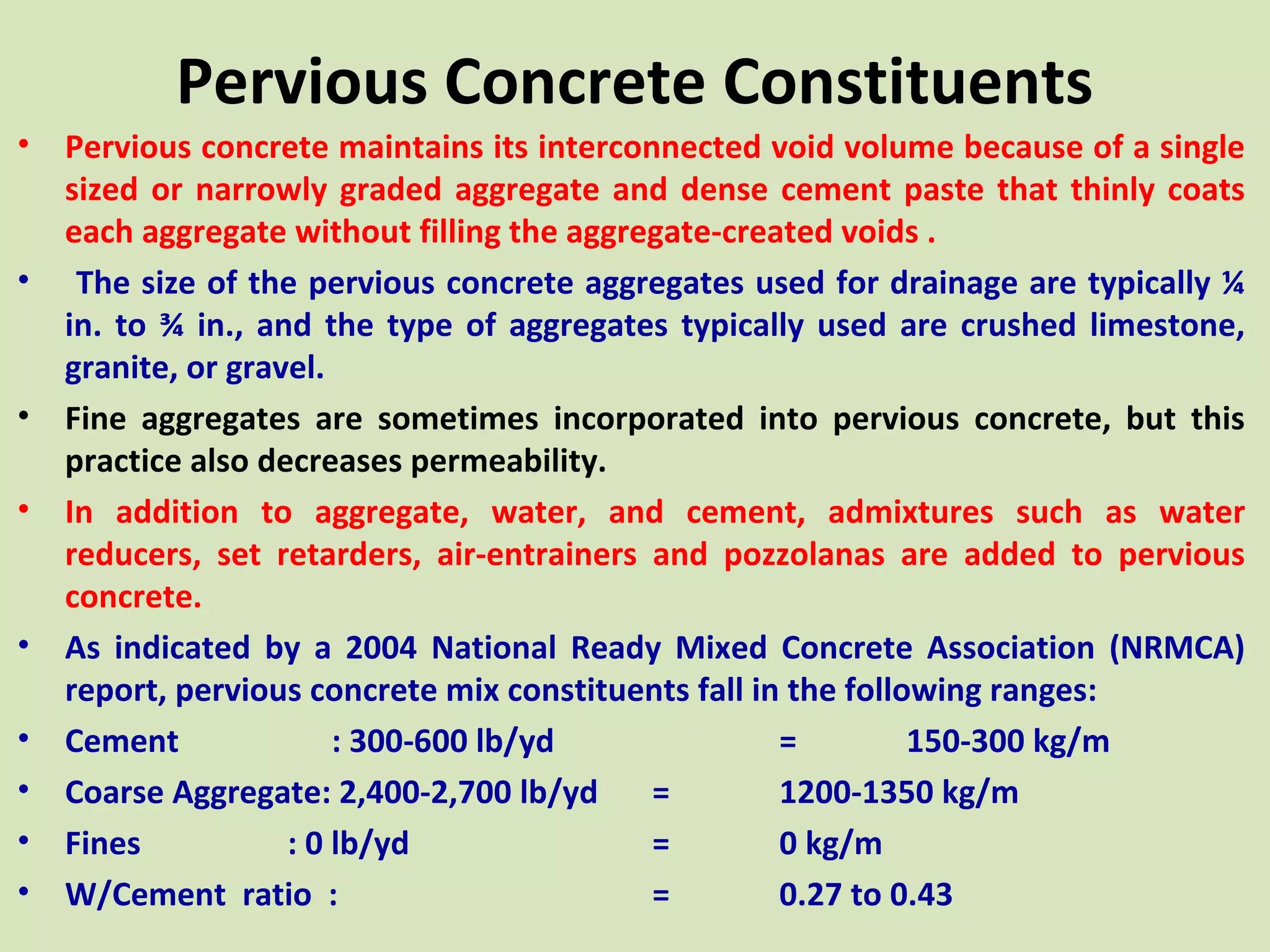 Pervious Concrete Constituents

• Pervious concrete maintains its interconnected void volume because of a single sized or narrowly graded aggregate and dense cement paste that thinly coats each aggregate without filling the aggregate-created voids .

• The size of the pervious concrete aggregates used for drainage are typically ¼ in. to ¾ in., and the type of aggregates typically used are crushed limestone, granite, or gravel.

• Fine aggregates are sometimes incorporated into pervious concrete, but this practice also decreases permeability.

• In addition to aggregate, water, and cement, admixtures such as water reducers, set retarders, air-entrainers and pozzolanas are added to pervious concrete.

• As indicated by a 2004 National Ready Mixed Concrete Association (NRMCA) report, pervious concrete mix constituents fall in the following ranges:

• Cement : 300-600 lb/yd = 150-300 kg/m

• Coarse Aggregate: 2,400-2,700 lb/yd = 1200-1350 kg/m

• Fines : 0 lb/yd = 0 kg/m

• W/Cement ratio : = 0.27 to 0.43